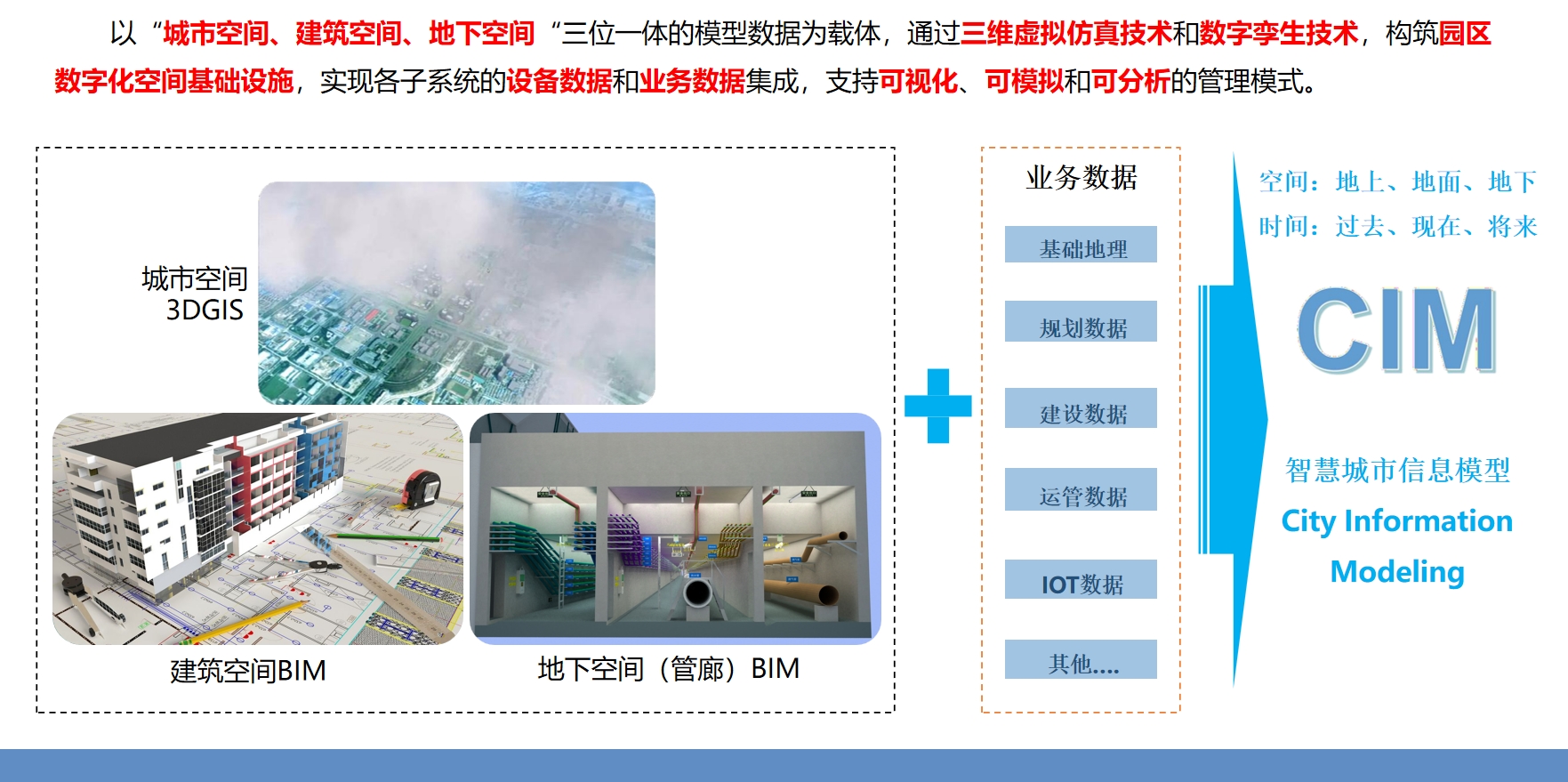 以“城市空间、建筑空间、地下空间“三位一体的模型数据为载体，通过三维虚拟仿真技术和数字孪生技术，构筑园区数字化空间基础设施，实现各子系统的设备数据和业务数据集成，支持可视化、可模拟和可分析的管理模式。

城市空间
3DGIS

建筑空间BIM

地下空间（管廊）BIM

业务数据

基础地理

规划数据

建设数据

运管数据

IOT数据

其他....

空间：地上、地面、地下
时间：过去、现在、将来

CIM

智慧城市信息模型
City Information Modeling